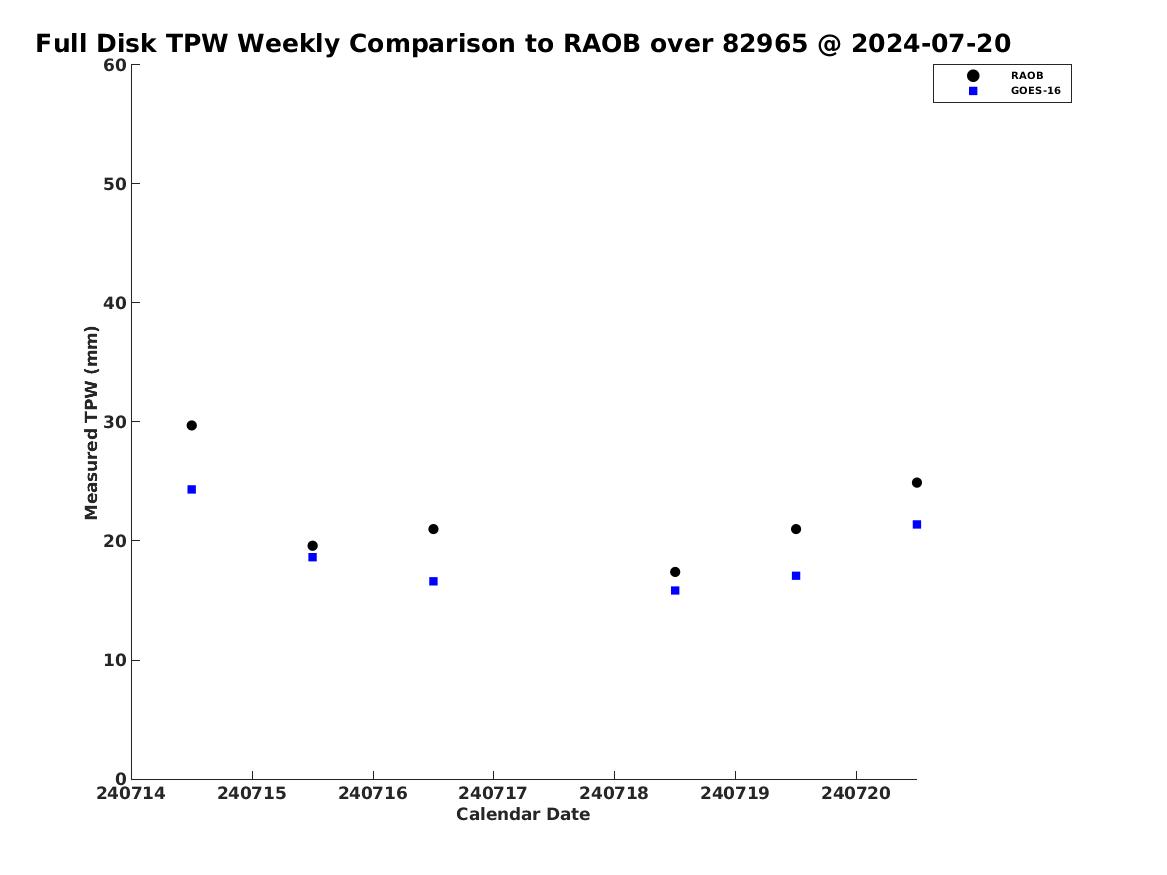 Full Disk TPW Weekly Comparison to RAOB over 82965 @ 2024-07-20

RAOB
GOES-16

Measured TPW (mm)

60
50
40
30
20
10
0

240714 240715 240716 240717 240718 240719 240720

Calendar Date